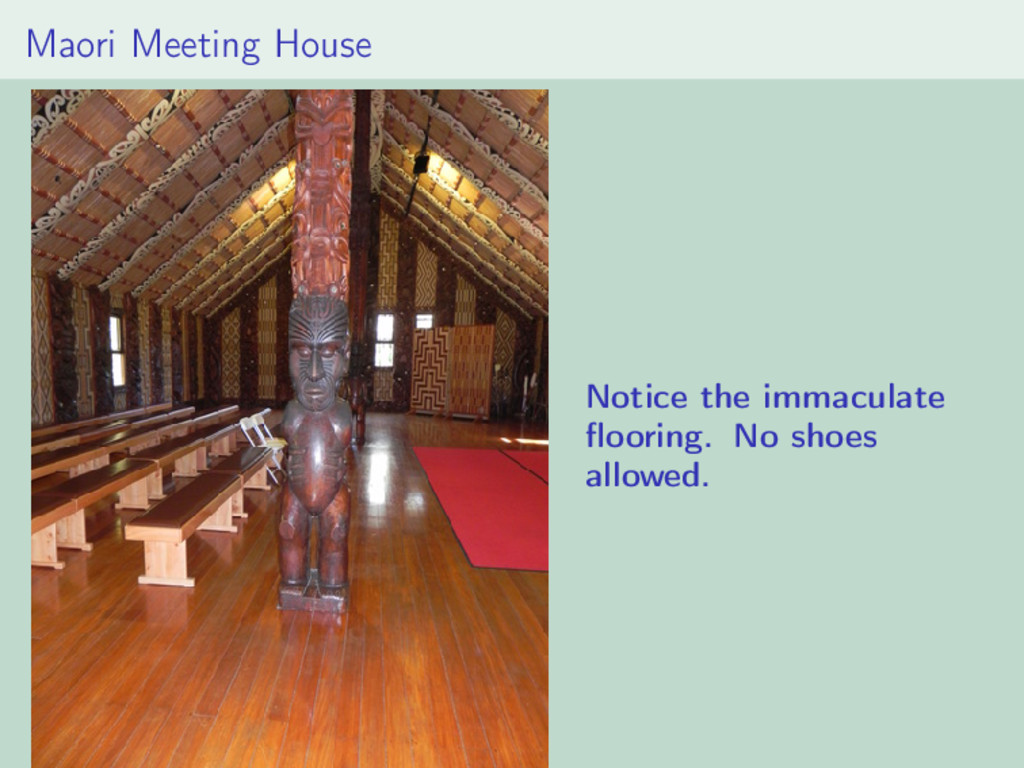 Maori Meeting House

Notice the immaculate flooring. No shoes allowed.